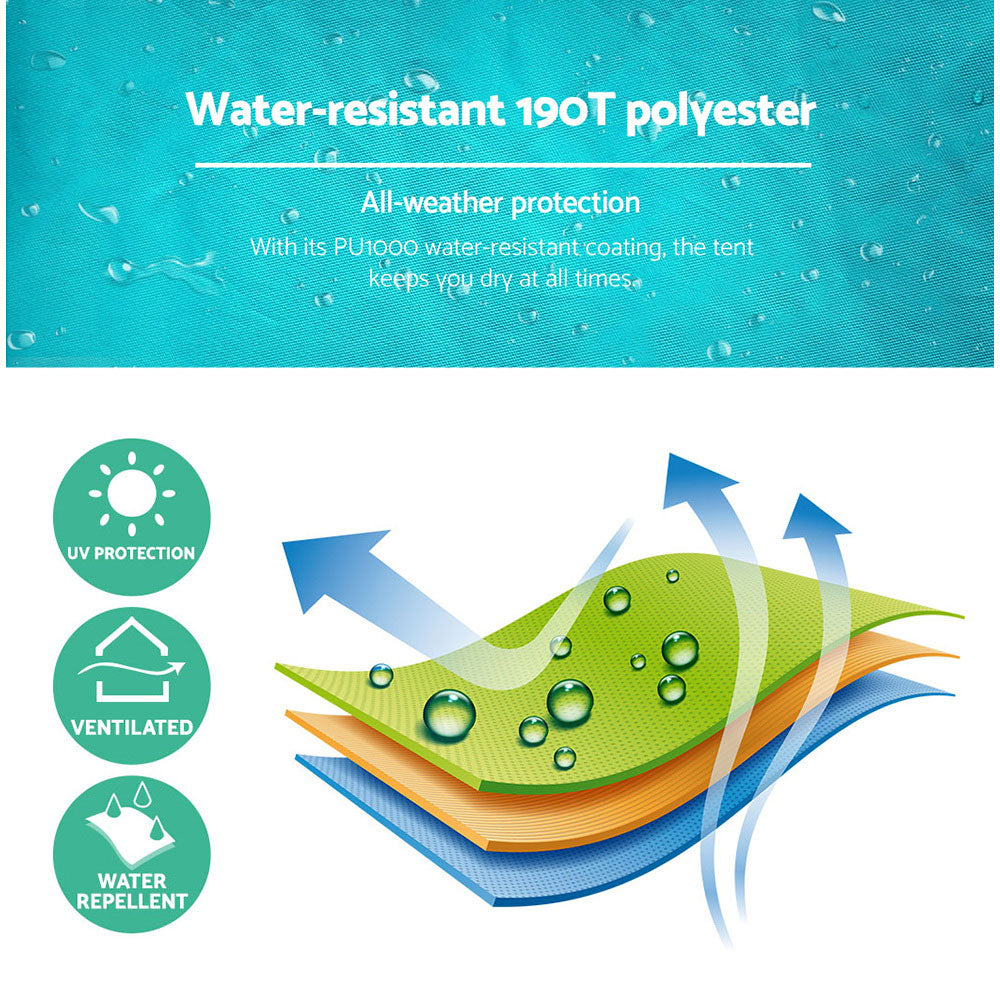 Water-resistant 190T polyester

All-weather protection

With its PU1000 water-resistant coating, the tent keeps you dry at all times

UV PROTECTION

VENTILATED

WATER REPELLENT